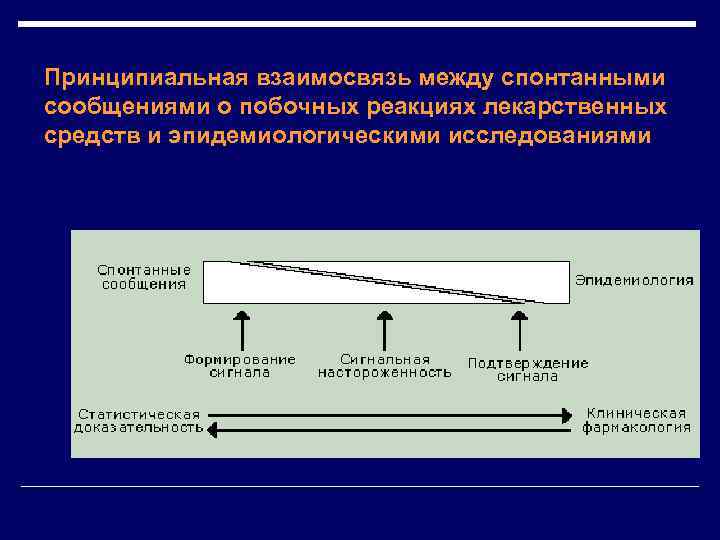 Принципиальная взаимосвязь между спонтанными сообщениями о побочных реакциях лекарственных средств и эпидемиологическими исследованиями

Спонтанные сообщения

Эпидемиология

Формирование сигнала

Сигнальная настороженность

Подтверждение сигнала

Статистическая доказательность

Клиническая фармакология